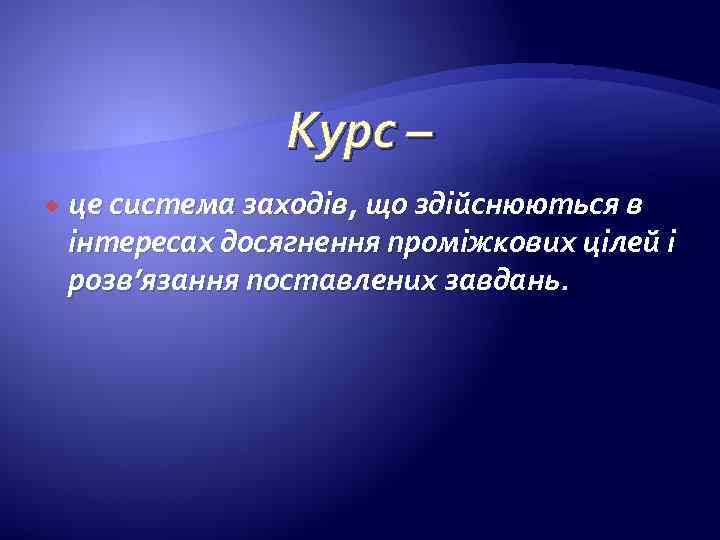 Курс –

це система заходів, що здійснюються в інтересах досягнення проміжкових цілей і розв’язання поставлених завдань.